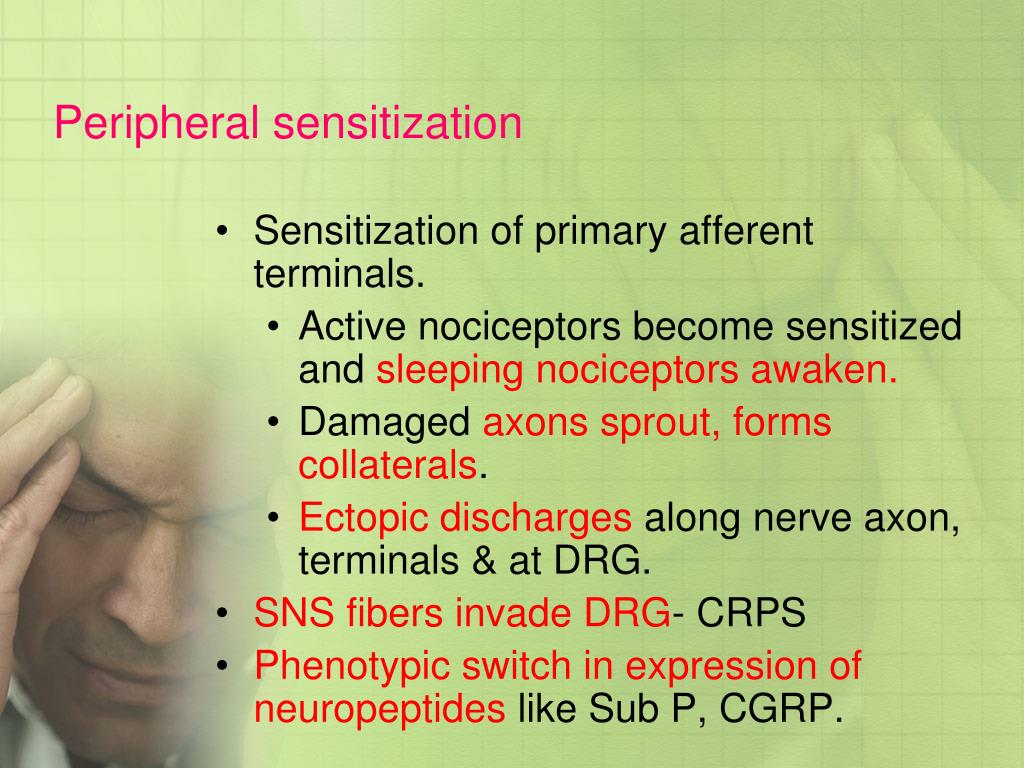 Peripheral sensitization

• Sensitization of primary afferent terminals.
  • Active nociceptors become sensitized and sleeping nociceptors awaken.
  • Damaged axons sprout, forms collaterals.
  • Ectopic discharges along nerve axon, terminals & at DRG.
• SNS fibers invade DRG- CRPS
• Phenotypic switch in expression of neuropeptides like Sub P, CGRP.